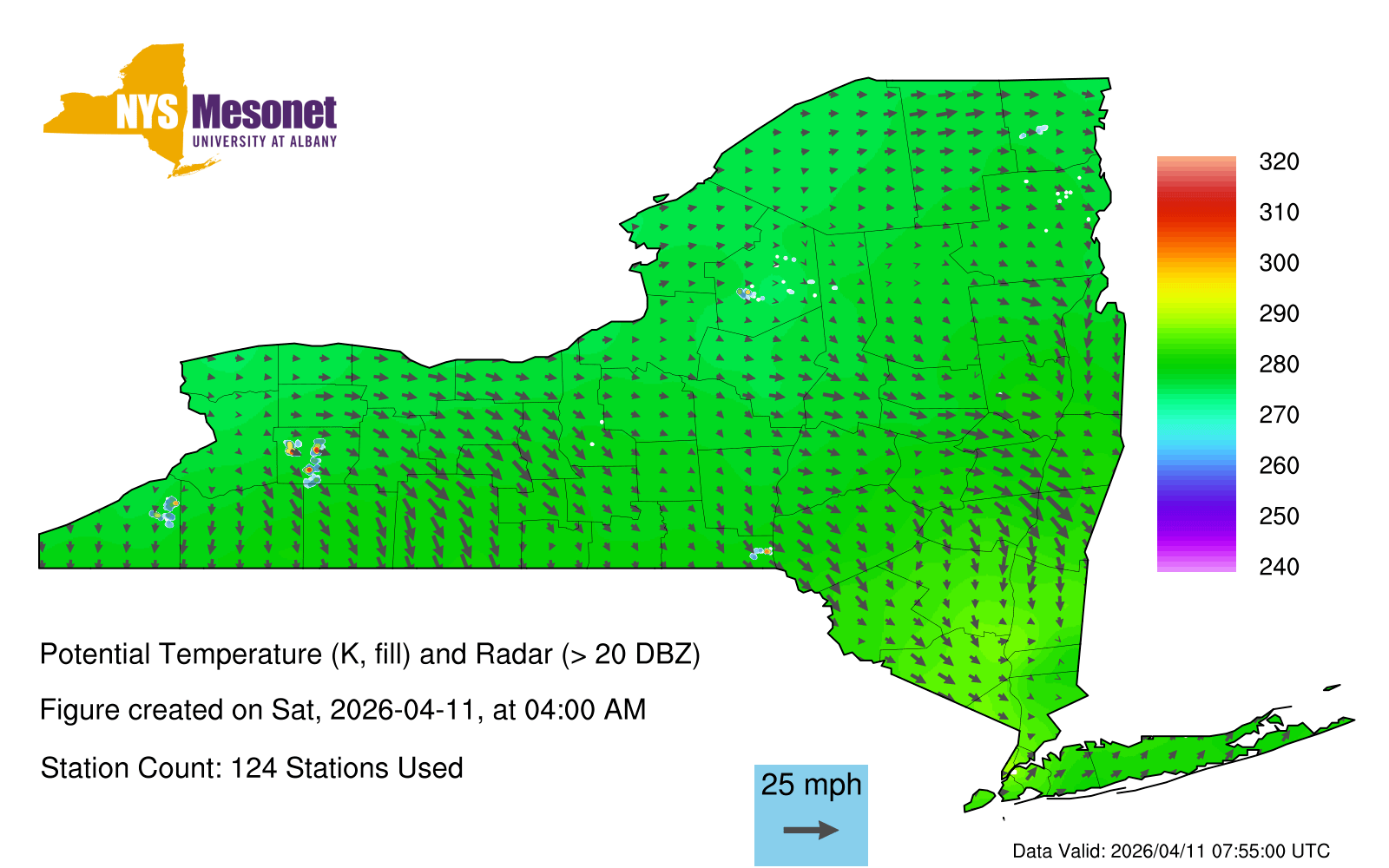 NYS Mesonet
UNIVERSITY AT ALBANY

320
310
300
290
280
270
260
250
240

Potential Temperature (K, fill) and Radar (> 20 DBZ)

Figure created on Sat, 2026-04-11, at 04:00 AM

Station Count: 124 Stations Used

25 mph

Data Valid: 2026/04/11 07:55:00 UTC